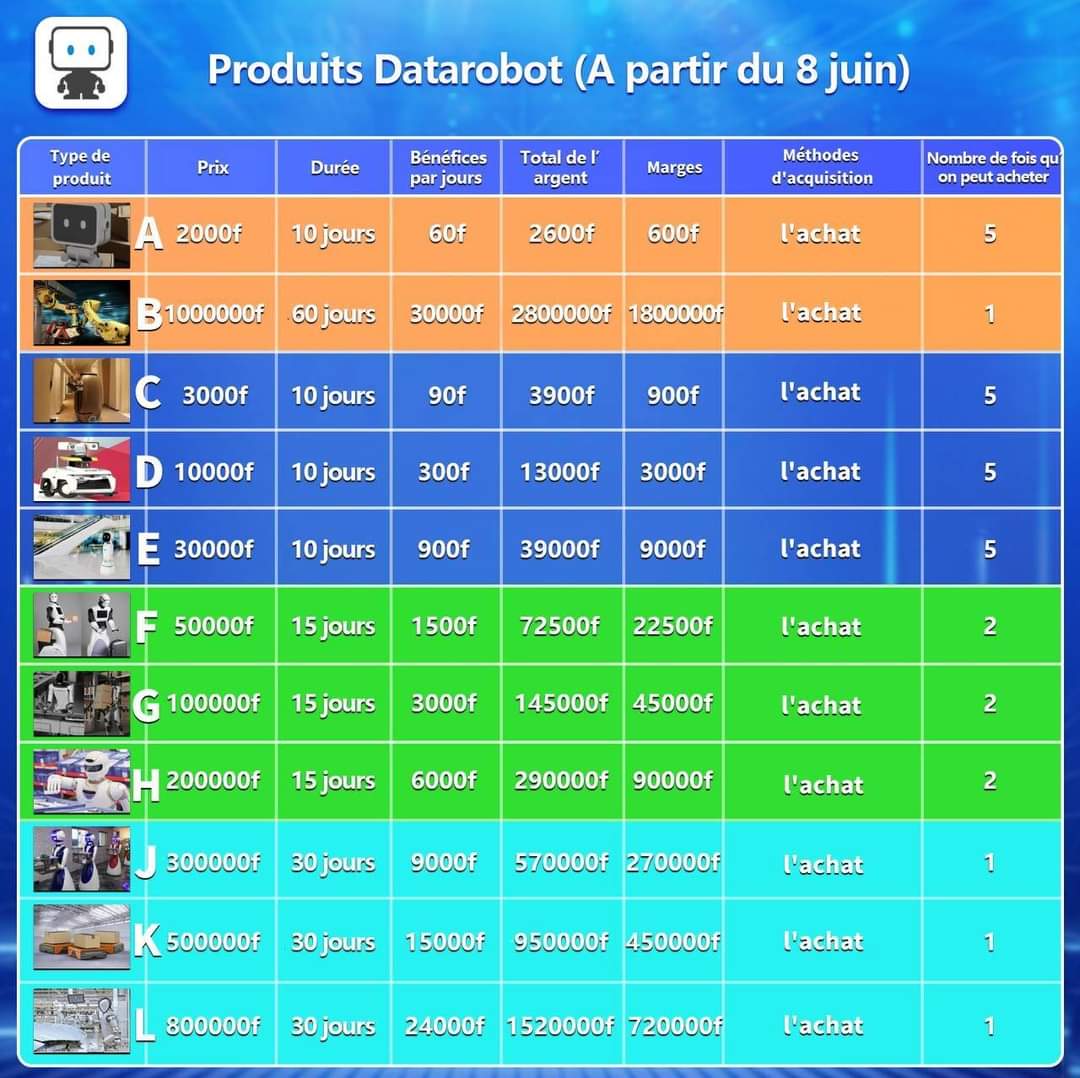 Produits Datarobot (A partir du 8 juin)

| Type de produit | Prix | Durée | Bénéfices par jours | Total de l' argent | Marges | Méthodes d'acquisition | Nombre de fois qu' on peut acheter |
|---|---|---|---|---|---|---|---|
| A | 2000f | 10 jours | 60f | 2600f | 600f | l'achat | 5 |
| B | 1000000f | 60 jours | 30000f | 2800000f | 1800000f | l'achat | 1 |
| C | 3000f | 10 jours | 90f | 3900f | 900f | l'achat | 5 |
| D | 10000f | 10 jours | 300f | 13000f | 3000f | l'achat | 5 |
| E | 30000f | 10 jours | 900f | 39000f | 9000f | l'achat | 5 |
| F | 50000f | 15 jours | 1500f | 72500f | 22500f | l'achat | 2 |
| G | 100000f | 15 jours | 3000f | 145000f | 45000f | l'achat | 2 |
| H | 200000f | 15 jours | 6000f | 290000f | 90000f | l'achat | 2 |
| J | 300000f | 30 jours | 9000f | 570000f | 270000f | l'achat | 1 |
| K | 500000f | 30 jours | 15000f | 950000f | 450000f | l'achat | 1 |
| L | 800000f | 30 jours | 24000f | 1520000f | 720000f | l'achat | 1 |